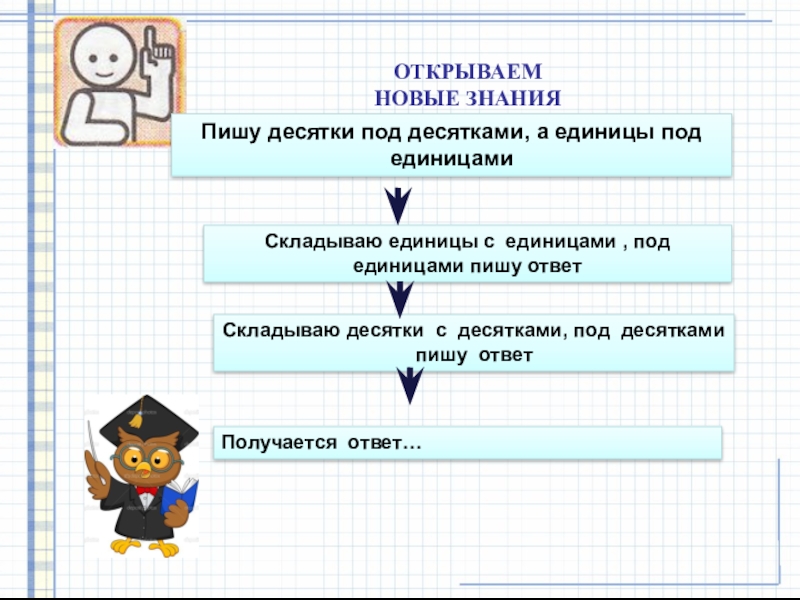 ОТКРЫВАЕМ
НОВЫЕ ЗНАНИЯ

Пишу десятки под десятками, а единицы под единицами

Складываю единицы с единицами , под единицами пишу ответ

Складываю десятки с десятками, под десятками пишу ответ

Получается ответ…